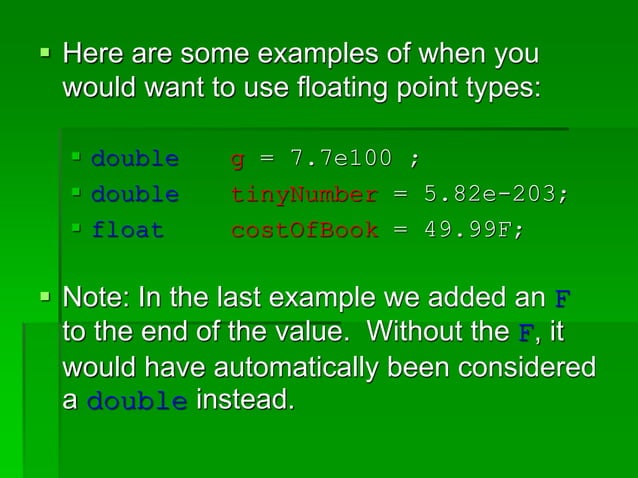 Here are some examples of when you would want to use floating point types:

double g = 7.7e100 ;
double tinyNumber = 5.82e-203;
float costOfBook = 49.99F;

Note: In the last example we added an F to the end of the value. Without the F, it would have automatically been considered a double instead.